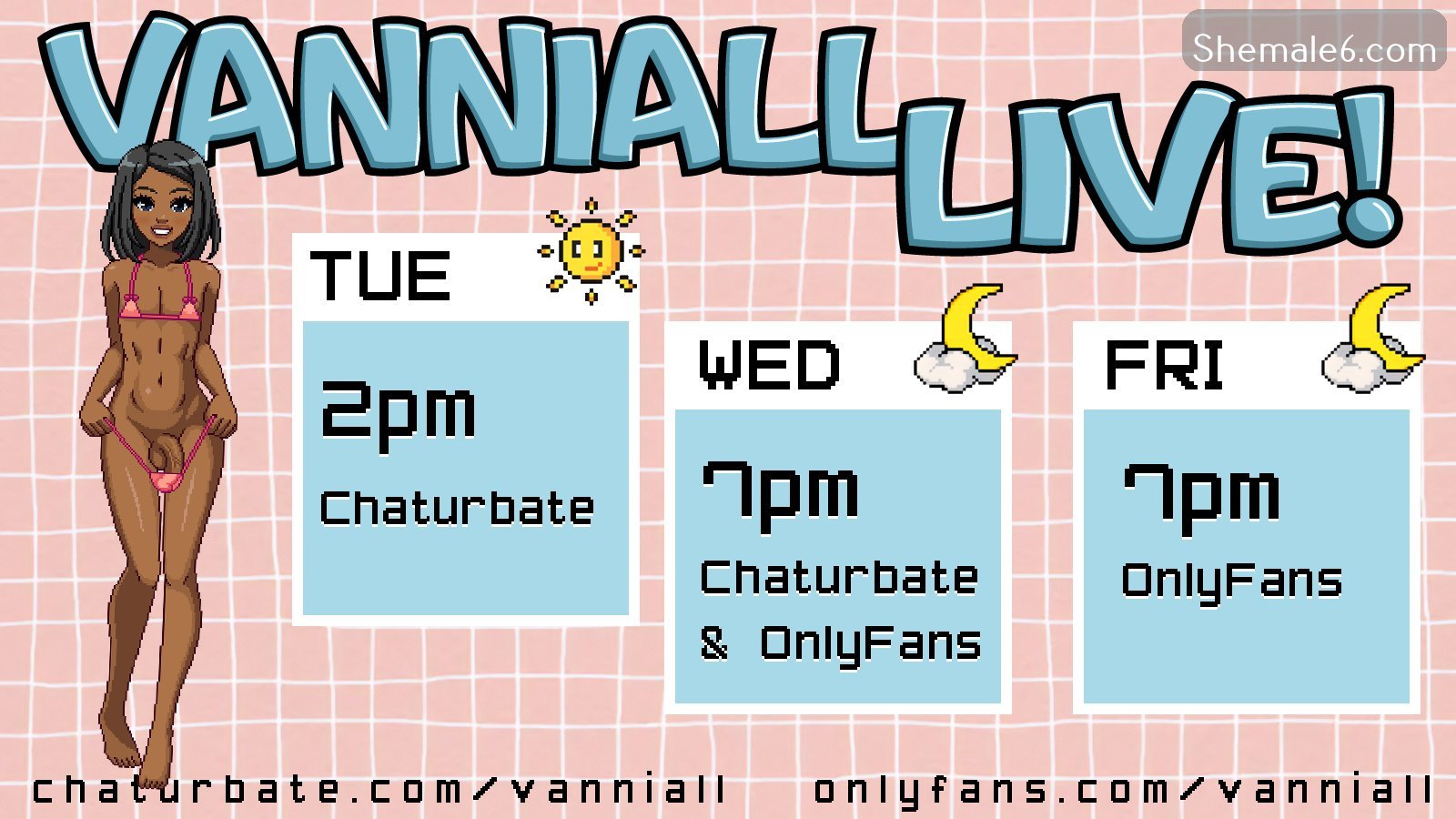 VANNIALL LIVE!

Shemale6.com

TUE

2pm

Chaturbate

WED

7pm

Chaturbate & OnlyFans

FRI

7pm

OnlyFans

chaturbate.com/vanniall onlyfans.com/vanniall